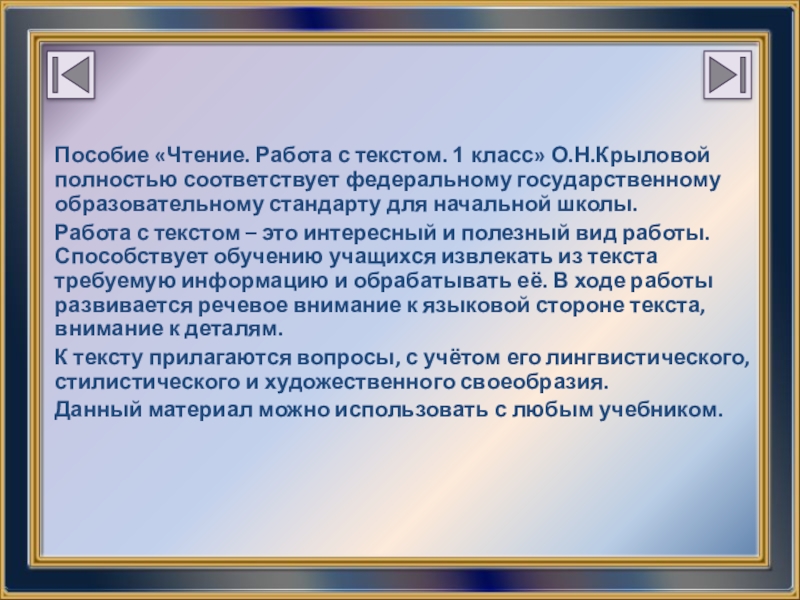 Пособие «Чтение. Работа с текстом. 1 класс» О.Н.Крыловой полностью соответствует федеральному государственному образовательному стандарту для начальной школы.

Работа с текстом – это интересный и полезный вид работы. Способствует обучению учащихся извлекать из текста требуемую информацию и обрабатывать её. В ходе работы развивается речевое внимание к языковой стороне текста, внимание к деталям.

К тексту прилагаются вопросы, с учётом его лингвистического, стилистического и художественного своеобразия.

Данный материал можно использовать с любым учебником.